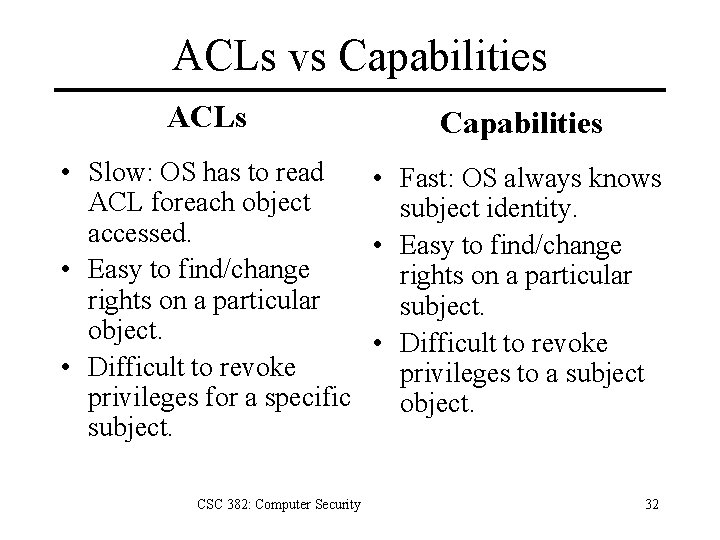 ACLs vs Capabilities

ACLs

• Slow: OS has to read ACL foreach object accessed.
• Easy to find/change rights on a particular object.
• Difficult to revoke privileges for a specific subject.

Capabilities

• Fast: OS always knows subject identity.
• Easy to find/change rights on a particular subject.
• Difficult to revoke privileges to a subject object.

CSC 382: Computer Security

32